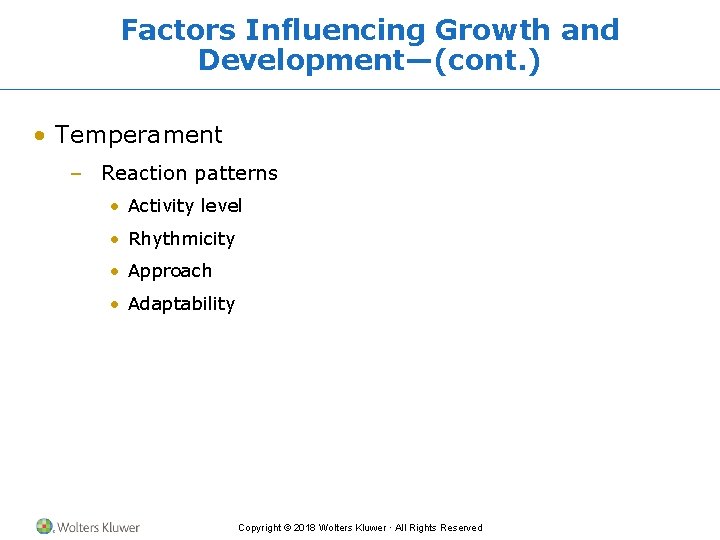 Factors Influencing Growth and Development—(cont.)

• Temperament

– Reaction patterns

• Activity level

• Rhythmicity

• Approach

• Adaptability

Wolters Kluwer

Copyright © 2018 Wolters Kluwer · All Rights Reserved